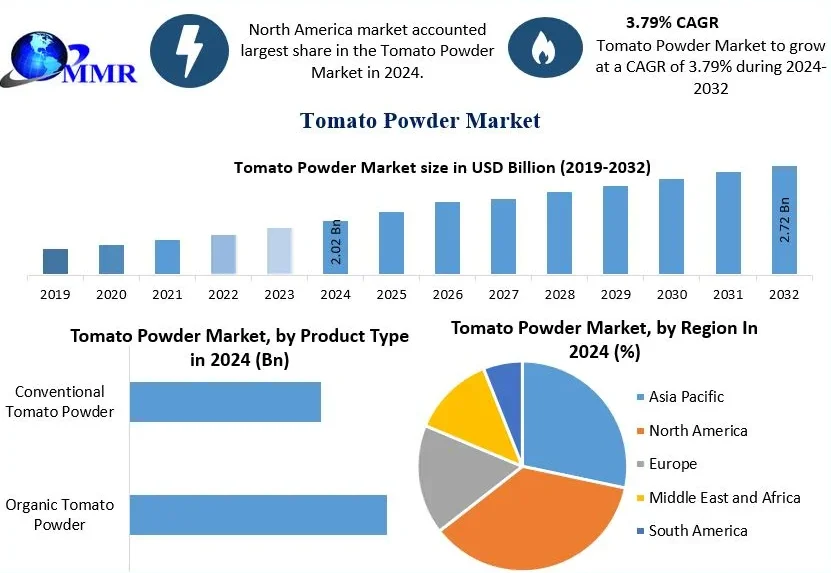 MMR

North America market accounted largest share in the Tomato Powder Market in 2024.

3.79% CAGR
Tomato Powder Market to grow at a CAGR of 3.79% during 2024-2032

Tomato Powder Market

Tomato Powder Market size in USD Billion (2019-2032)

2.02 Bn
2.72 Bn

2019 2020 2021 2022 2023 2024 2025 2026 2027 2028 2029 2030 2031 2032

Tomato Powder Market, by Product Type in 2024 (Bn)

Conventional Tomato Powder

Organic Tomato Powder

Tomato Powder Market, by Region In 2024 (%)

Asia Pacific
North America
Europe
Middle East and Africa
South America